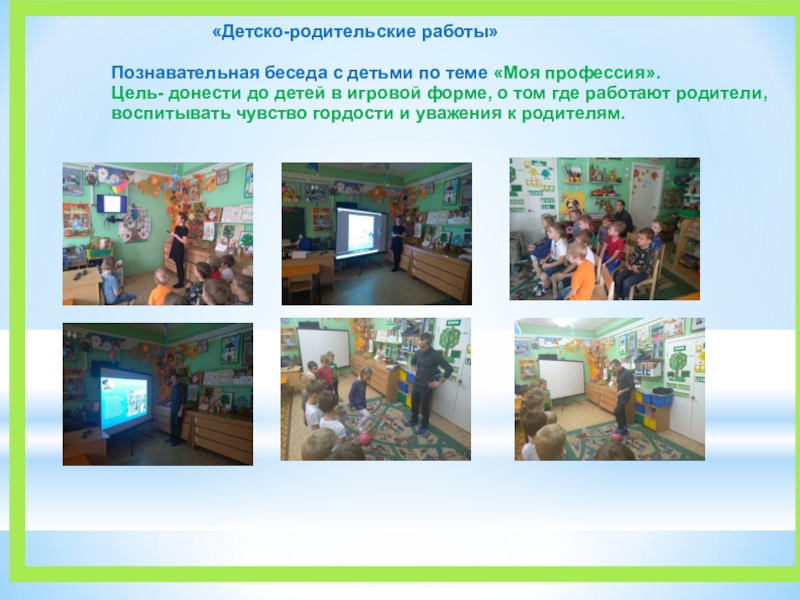 «Детско-родительские работы»

Познавательная беседа с детьми по теме «Моя профессия».
Цель- донести до детей в игровой форме, о том где работают родители, воспитывать чувство гордости и уважения к родителям.